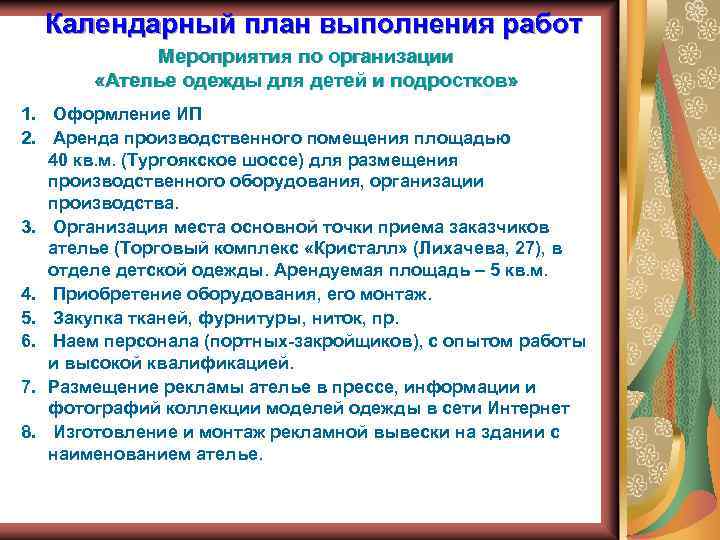 Календарный план выполнения работ

Мероприятия по организации
«Ателье одежды для детей и подростков»

1. Оформление ИП
2. Аренда производственного помещения площадью 40 кв.м. (Тургоякское шоссе) для размещения производственного оборудования, организации производства.
3. Организация места основной точки приема заказчиков ателье (Торговый комплекс «Кристалл» (Лихачева, 27), в отделе детской одежды. Арендуемая площадь – 5 кв.м.
4. Приобретение оборудования, его монтаж.
5. Закупка тканей, фурнитуры, ниток, пр.
6. Наем персонала (портных-закройщиков), с опытом работы и высокой квалификацией.
7. Размещение рекламы ателье в прессе, информации и фотографий коллекции моделей одежды в сети Интернет
8. Изготовление и монтаж рекламной вывески на здании с наименованием ателье.